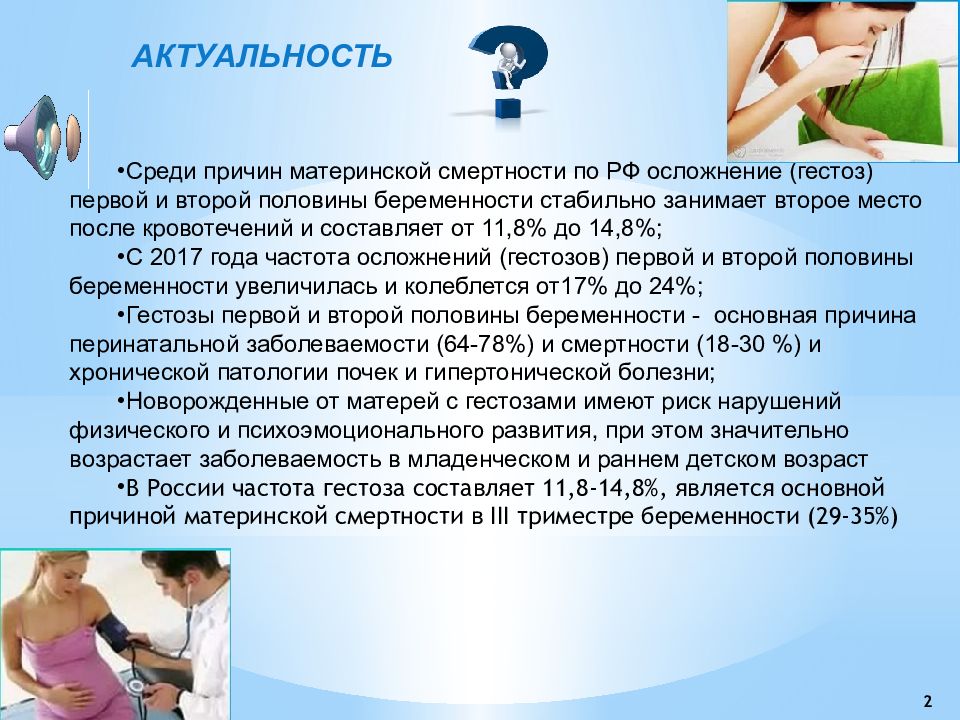 АКТУАЛЬНОСТЬ

•Среди причин материнской смертности по РФ осложнение (гестоз) первой и второй половины беременности стабильно занимает второе место после кровотечений и составляет от 11,8% до 14,8%;

•С 2017 года частота осложнений (гестозов) первой и второй половины беременности увеличилась и колеблется от17% до 24%;

•Гестозы первой и второй половины беременности - основная причина перинатальной заболеваемости (64-78%) и смертности (18-30 %) и хронической патологии почек и гипертонической болезни;

•Новорожденные от матерей с гестозами имеют риск нарушений физического и психоэмоционального развития, при этом значительно возрастает заболеваемость в младенческом и раннем детском возраст

•В России частота гестоза составляет 11,8-14,8%, является основной причиной материнской смертности в III триместре беременности (29-35%)

2